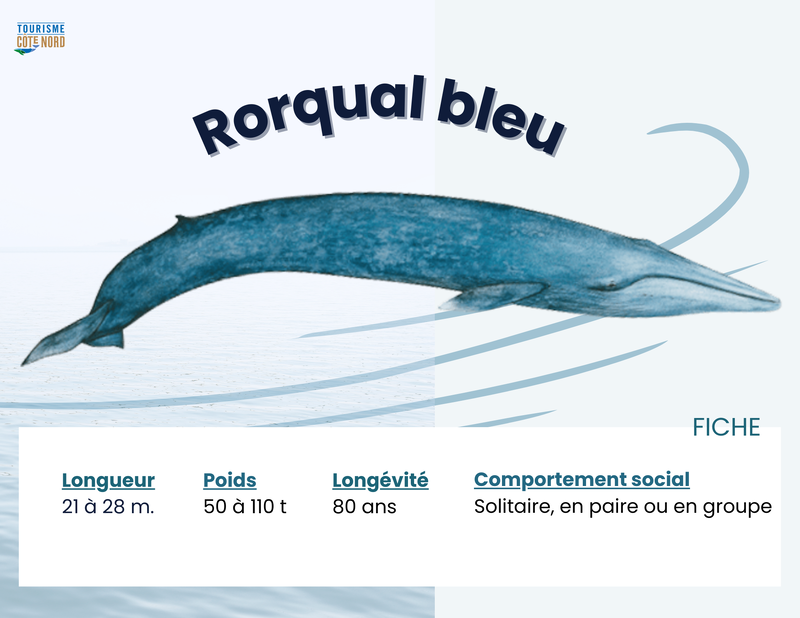 TOURISME
CÔTE NORD

Rorqual bleu

FICHE

| Longueur | Poids | Longévité | Comportement social |
|---|---|---|---|
| 21 à 28 m. | 50 à 110 t | 80 ans | Solitaire, en paire ou en groupe |